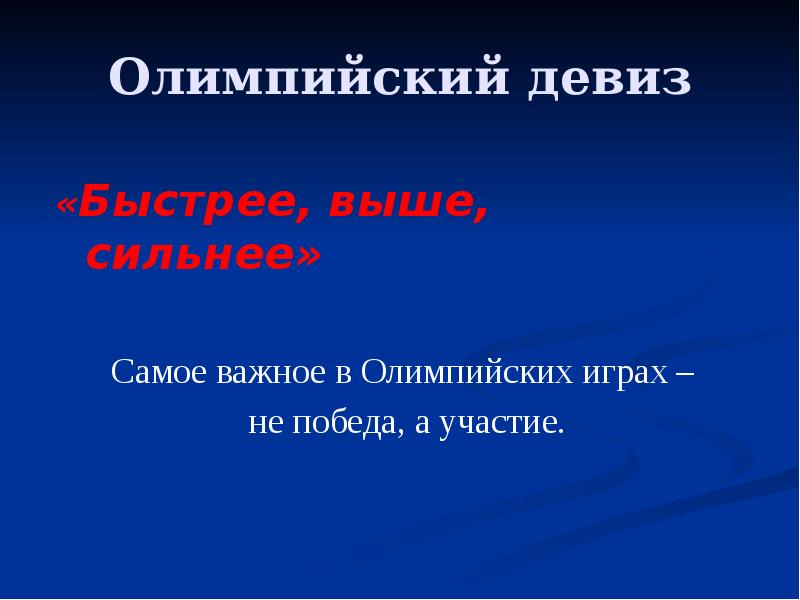 Олимпийский девиз

«Быстрее, выше, сильнее»

Самое важное в Олимпийских играх – не победа, а участие.